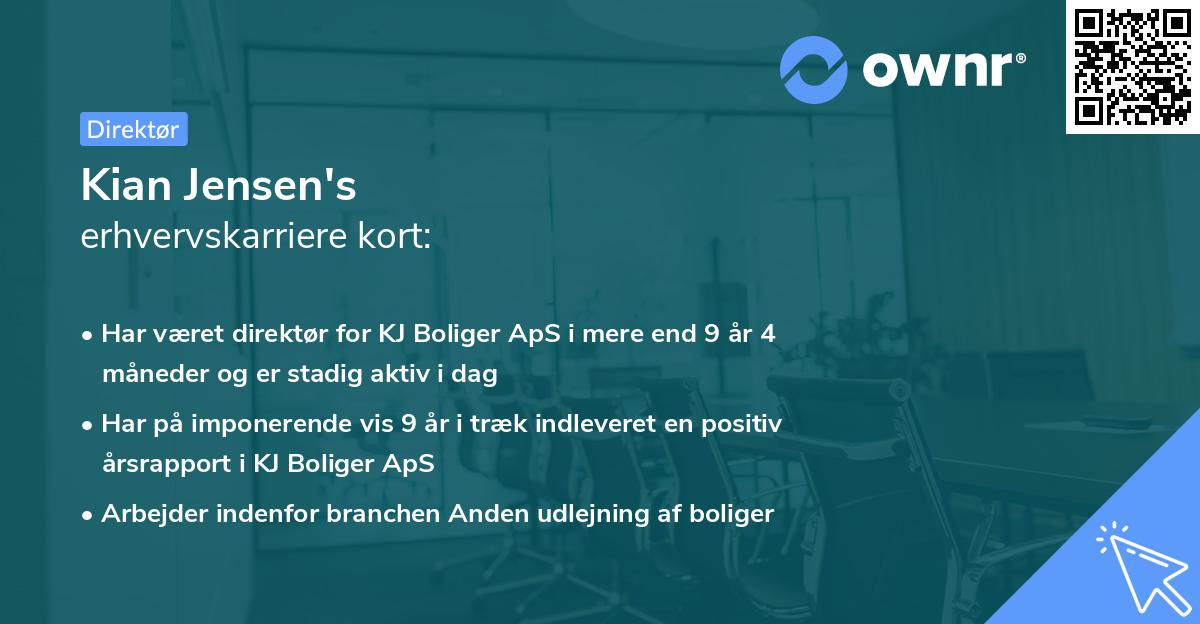 ownr®

Direktør

Kian Jensen's
erhvervskarriere kort:

• Har været direktør for KJ Boliger ApS i mere end 9 år 4 måneder og er stadig aktiv i dag

• Har på imponerende vis 9 år i træk indleveret en positiv årsrapport i KJ Boliger ApS

• Arbejder indenfor branchen Anden udlejning af boliger